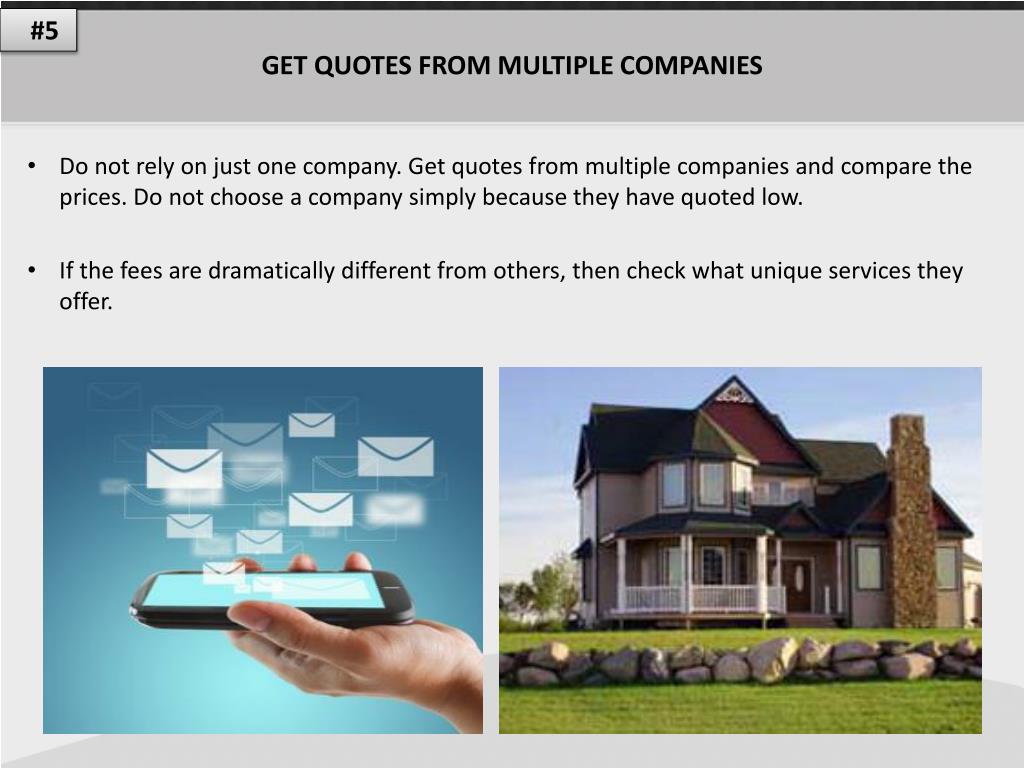 #5

GET QUOTES FROM MULTIPLE COMPANIES

• Do not rely on just one company. Get quotes from multiple companies and compare the prices. Do not choose a company simply because they have quoted low.

• If the fees are dramatically different from others, then check what unique services they offer.